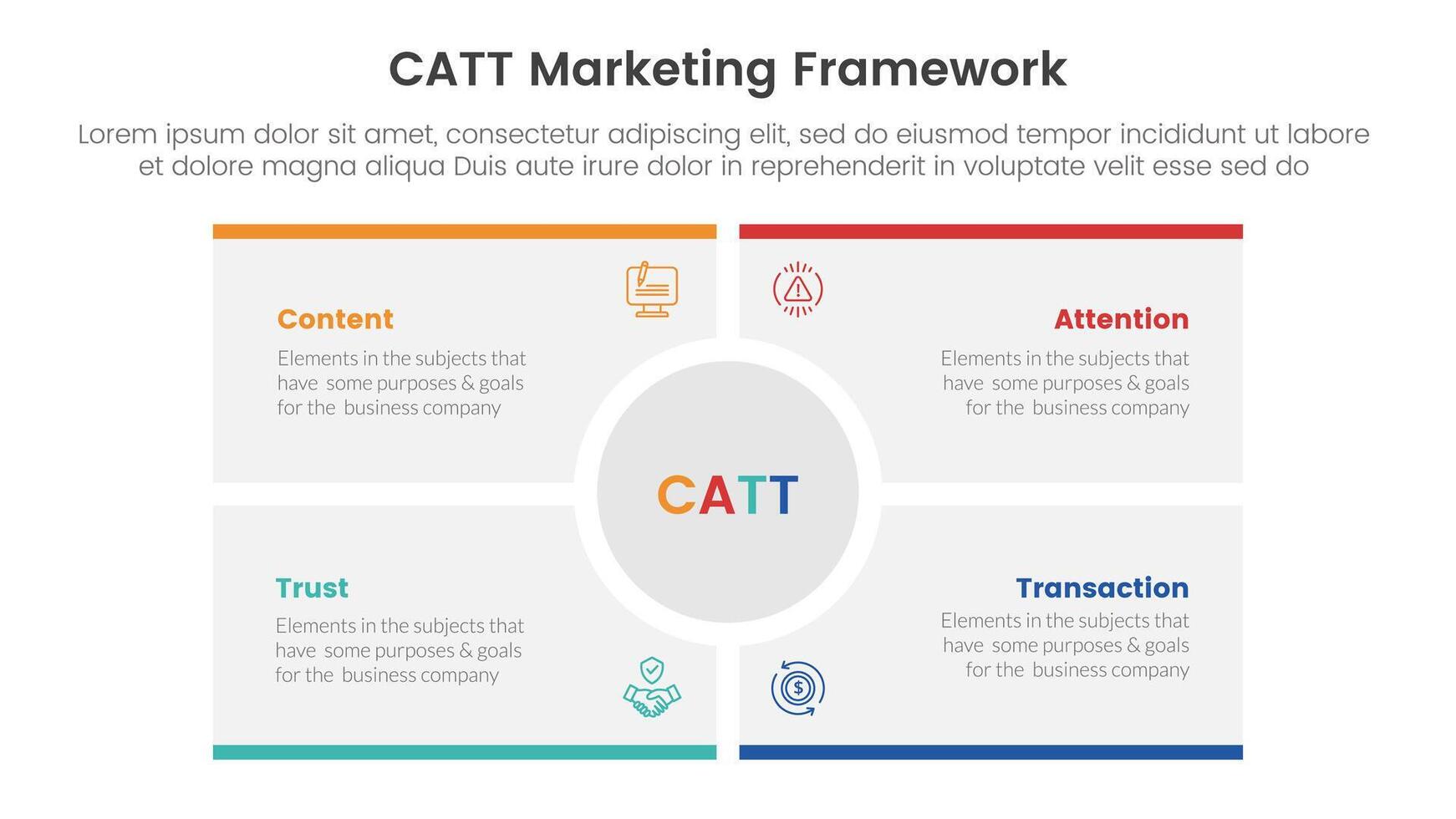 CATT Marketing Framework

Lorem ipsum dolor sit amet, consectetur adipiscing elit, sed do eiusmod tempor incididunt ut labore et dolore magna aliqua Duis aute irure dolor in reprehenderit in voluptate velit esse sed do

Content

Elements in the subjects that have some purposes & goals for the business company

Attention

Elements in the subjects that have some purposes & goals for the business company

CATT

Trust

Elements in the subjects that have some purposes & goals for the business company

Transaction

Elements in the subjects that have some purposes & goals for the business company